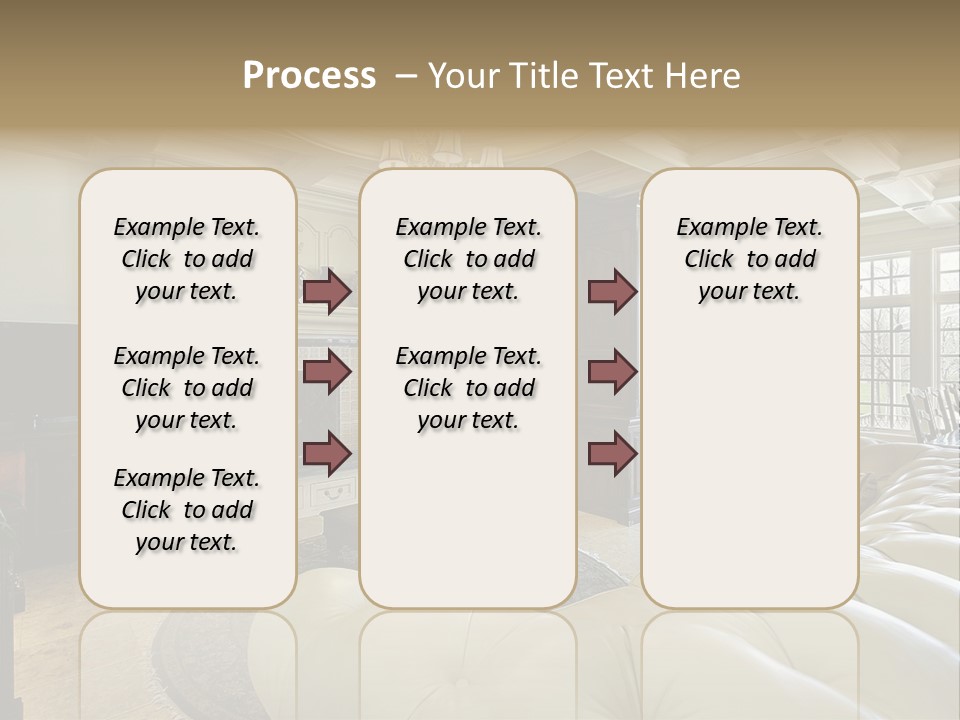 Process – Your Title Text Here

Example Text. Click to add your text.

Example Text. Click to add your text.

Example Text. Click to add your text.

Example Text. Click to add your text.

Example Text. Click to add your text.

Example Text. Click to add your text.